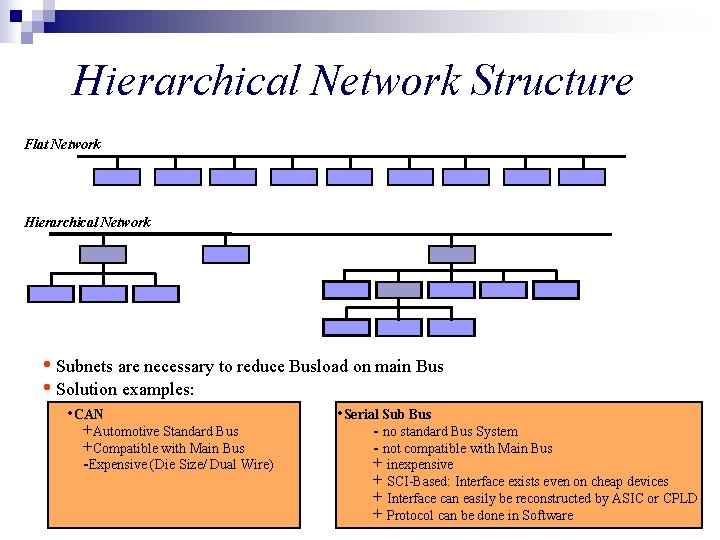 Hierarchical Network Structure

Flat Network

Hierarchical Network

• Subnets are necessary to reduce Busload on main Bus
• Solution examples:

• CAN
+Automotive Standard Bus
+Compatible with Main Bus
-Expensive (Die Size/ Dual Wire)

• Serial Sub Bus
- no standard Bus System
- not compatible with Main Bus
+ inexpensive
+ SCI-Based: Interface exists even on cheap devices
+ Interface can easily be reconstructed by ASIC or CPLD
+ Protocol can be done in Software